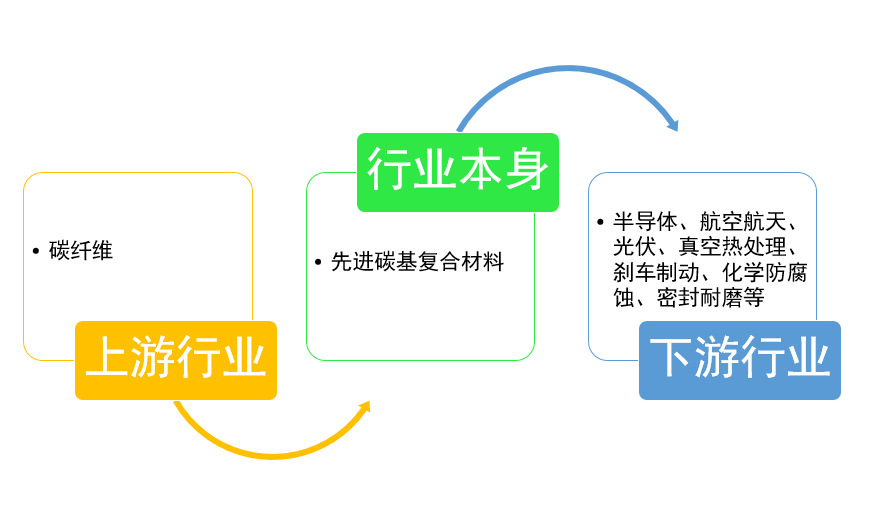 • 碳纤维

上游行业

行业本身

• 先进碳基复合材料

• 半导体、航空航天、光伏、真空热处理、刹车制动、化学防腐蚀、密封耐磨等

下游行业